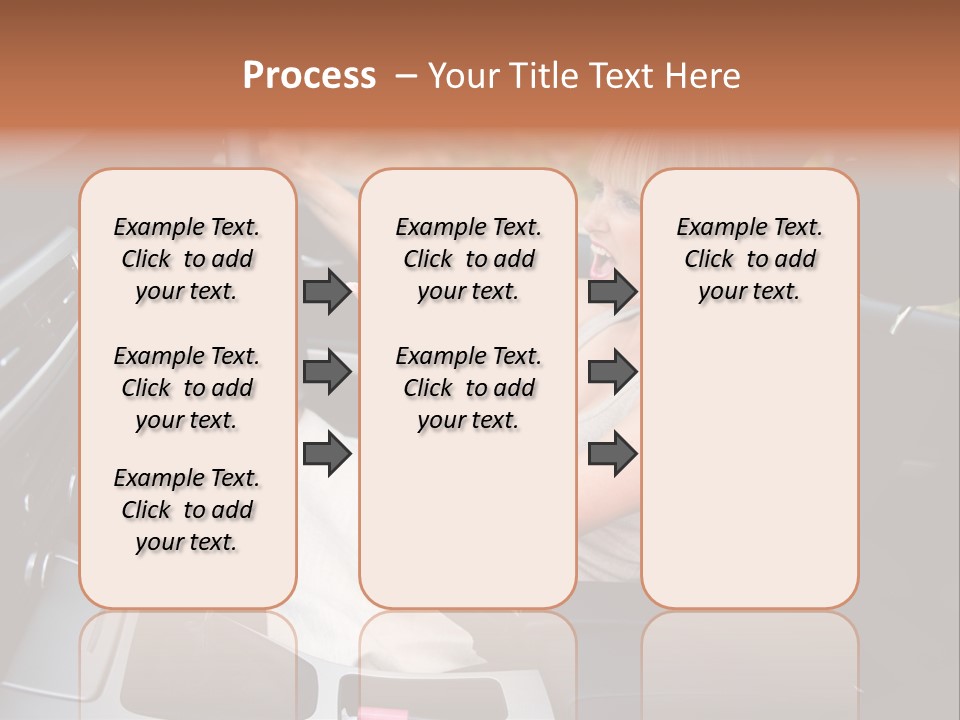 Process – Your Title Text Here

Example Text. Click to add your text.

Example Text. Click to add your text.

Example Text. Click to add your text.

Example Text. Click to add your text.

Example Text. Click to add your text.

Example Text. Click to add your text.